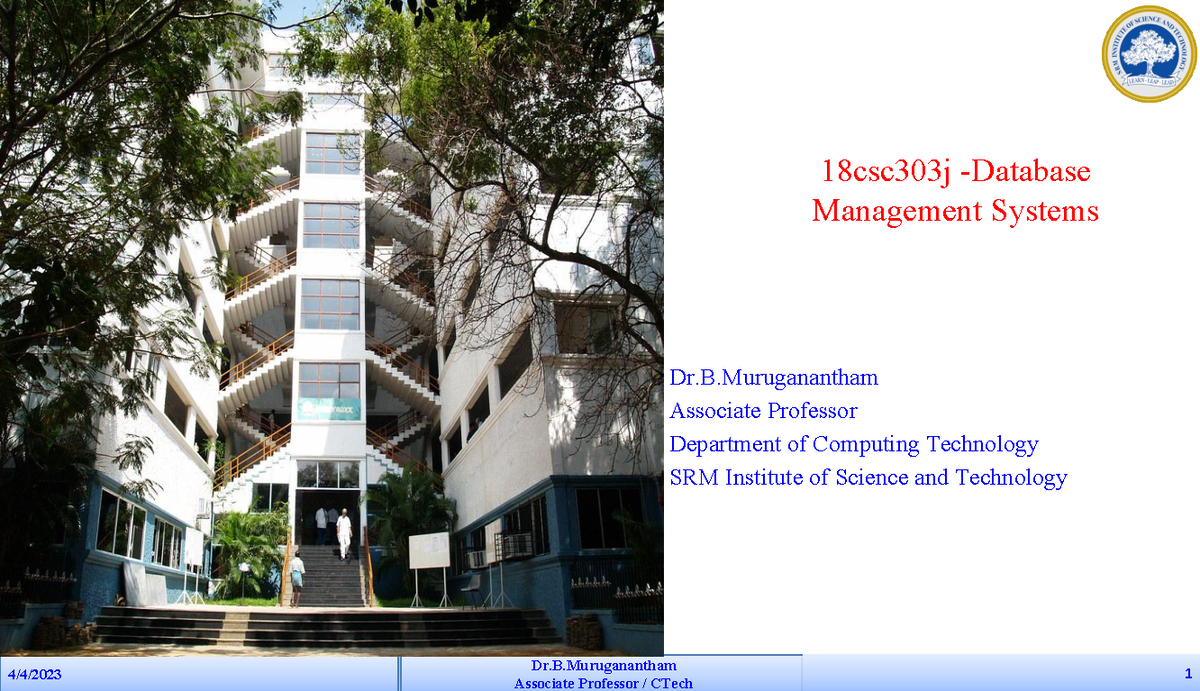 SRM INSTITUTE OF SCIENCE AND TECHNOLOGY
LEARN · LEAP · LEAD

18csc303j -Database Management Systems

Dr.B.Muruganantham
Associate Professor
Department of Computing Technology
SRM Institute of Science and Technology

4/4/2023

Dr.B.Muruganantham
Associate Professor / CTech

1